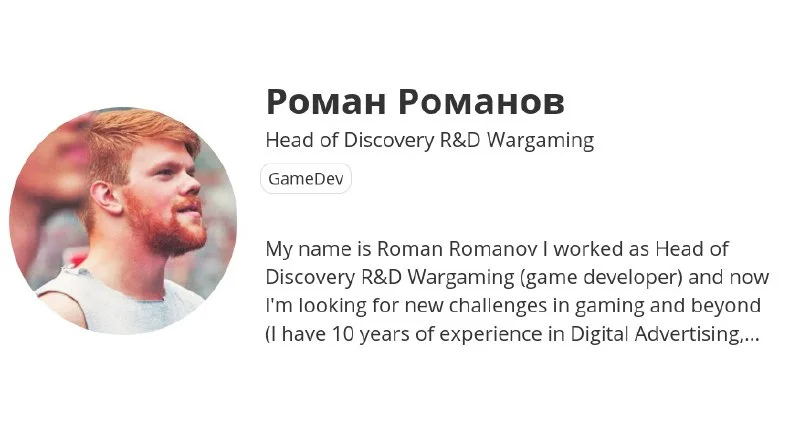 Роман Романов

Head of Discovery R&D Wargaming

GameDev

My name is Roman Romanov I worked as Head of Discovery R&D Wargaming (game developer) and now I'm looking for new challenges in gaming and beyond (I have 10 years of experience in Digital Advertising,...